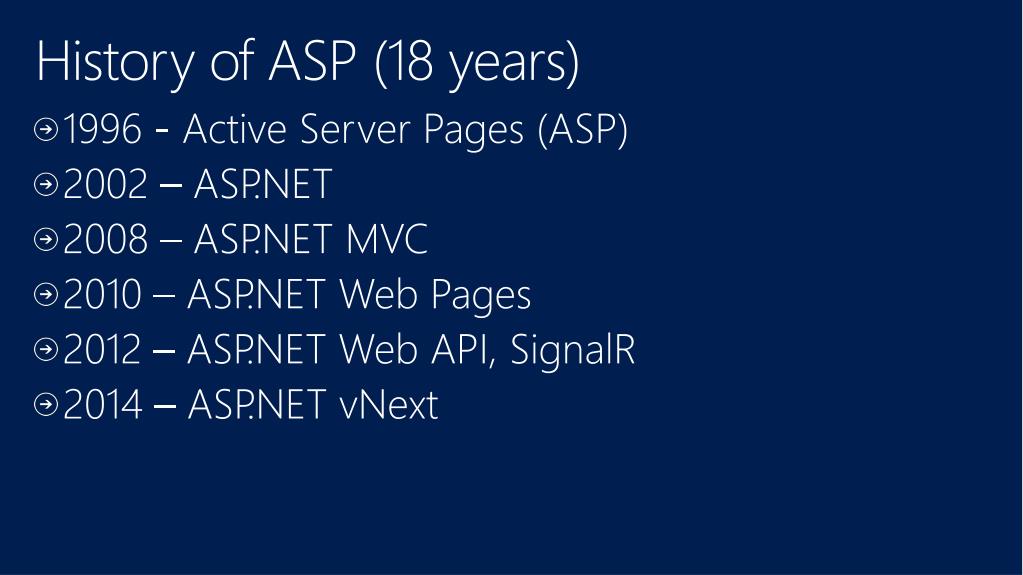 History of ASP (18 years)

1996 - Active Server Pages (ASP)

2002 – ASP.NET

2008 – ASP.NET MVC

2010 – ASP.NET Web Pages

2012 – ASP.NET Web API, SignalR

2014 – ASP.NET vNext